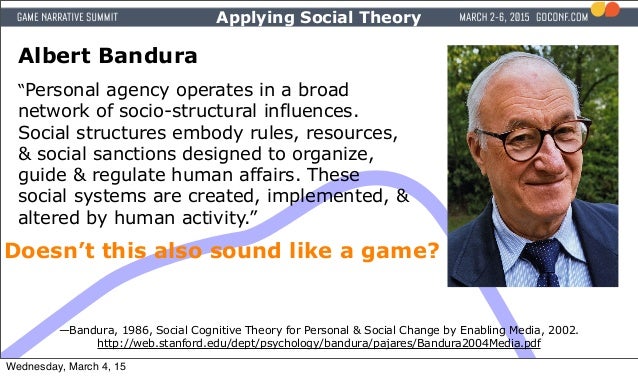 GAME NARRATIVE SUMMIT

Applying Social Theory

MARCH 2-6, 2015 GDCONF.COM

Albert Bandura

“Personal agency operates in a broad network of socio-structural influences. Social structures embody rules, resources, & social sanctions designed to organize, guide & regulate human affairs. These social systems are created, implemented, & altered by human activity.”

Doesn’t this also sound like a game?

—Bandura, 1986, Social Cognitive Theory for Personal & Social Change by Enabling Media, 2002.
http://web.stanford.edu/dept/psychology/bandura/pajares/Bandura2004Media.pdf

Wednesday, March 4, 15